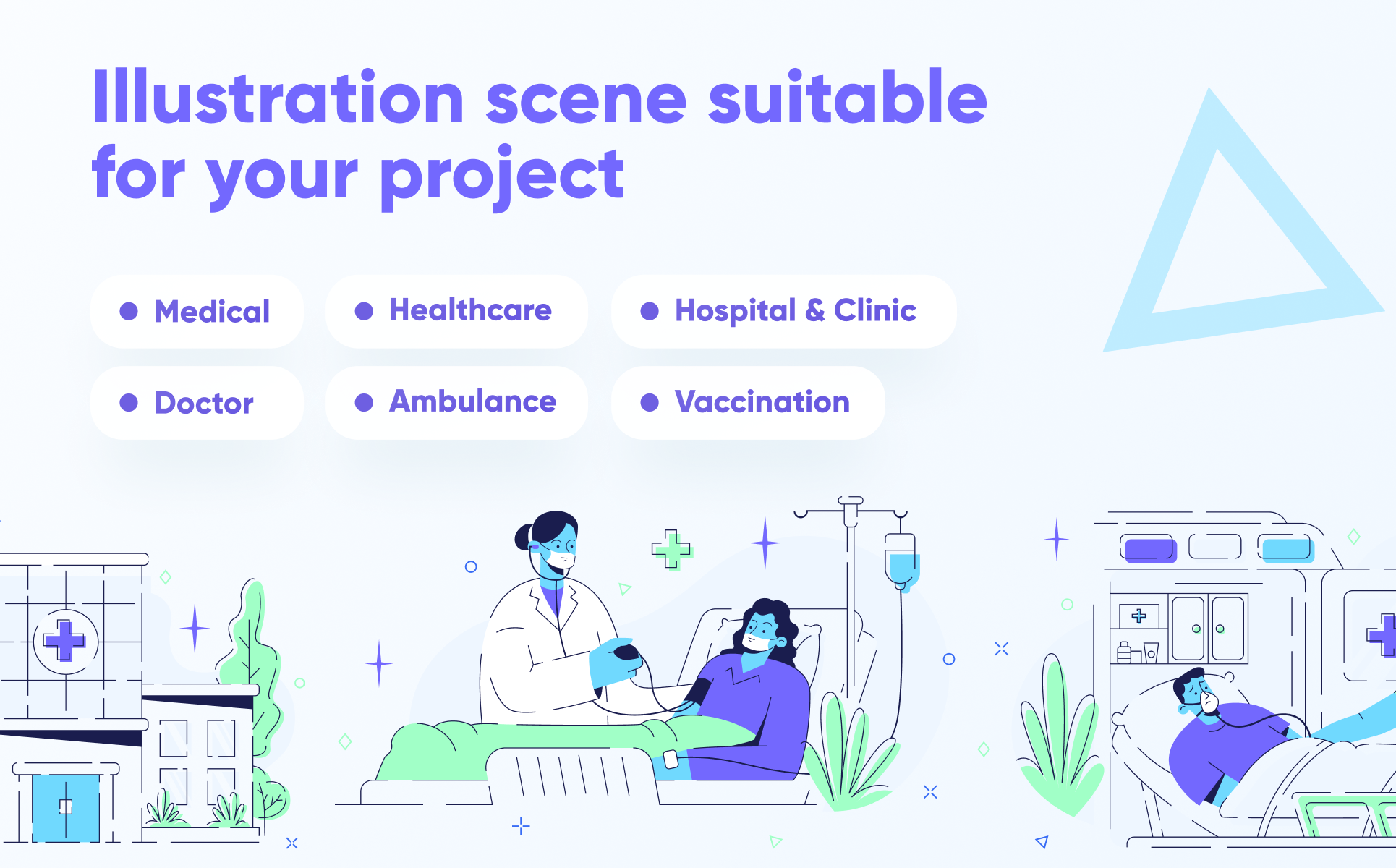 Illustration scene suitable for your project

Medical

Healthcare

Hospital & Clinic

Doctor

Ambulance

Vaccination